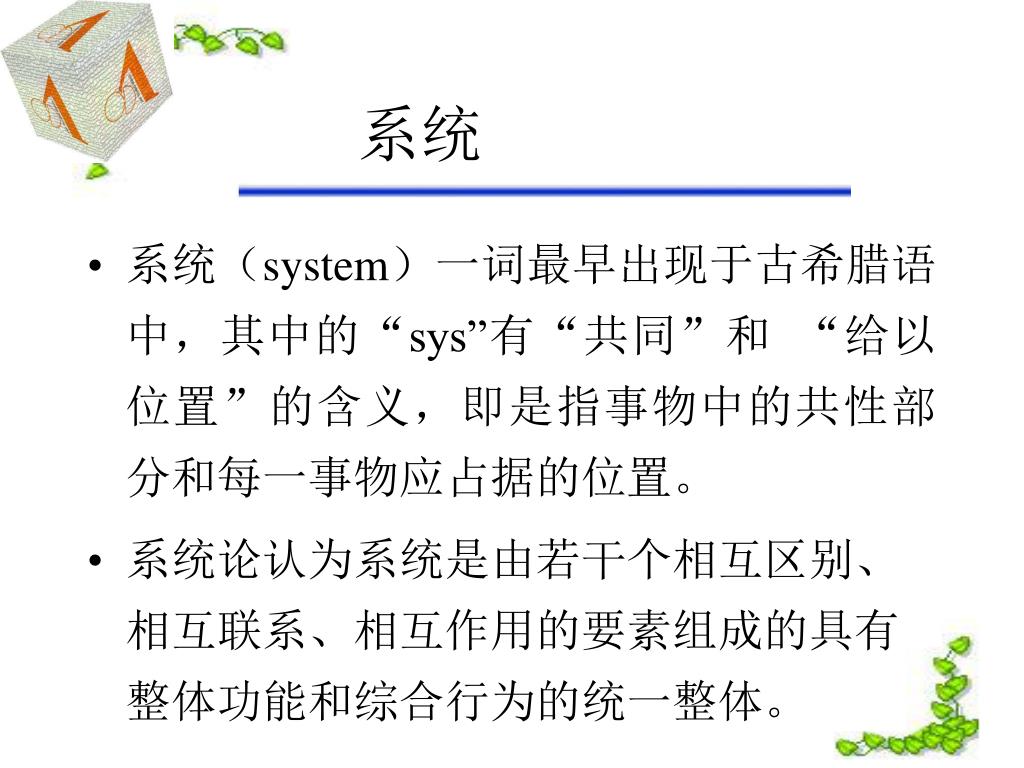 系统

• 系统（system）一词最早出现于古希腊语中，其中的“sys”有“共同”和 “给以位置”的含义，即是指事物中的共性部分和每一事物应占据的位置。

• 系统论认为系统是由若干个相互区别、相互联系、相互作用的要素组成的具有整体功能和综合行为的统一整体。